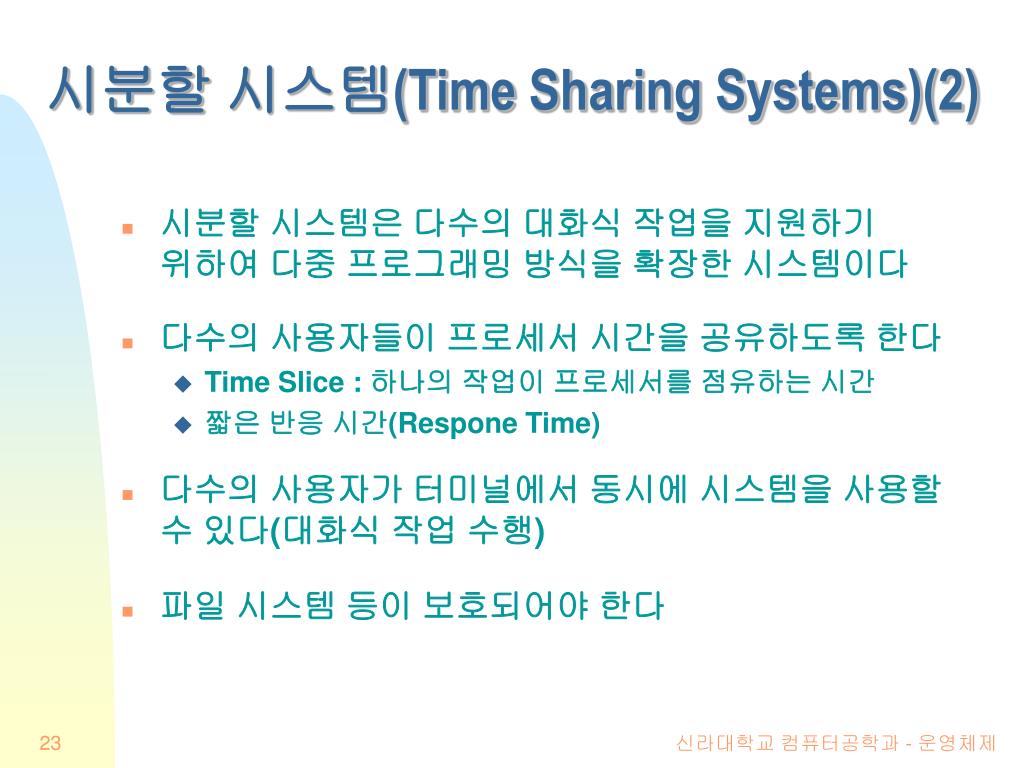 시분할 시스템(Time Sharing Systems)(2)

- 시분할 시스템은 다수의 대화식 작업을 지원하기 위하여 다중 프로그래밍 방식을 확장한 시스템이다
- 다수의 사용자들이 프로세서 시간을 공유하도록 한다
  - Time Slice : 하나의 작업이 프로세서를 점유하는 시간
  - 짧은 반응 시간(Respone Time)
- 다수의 사용자가 터미널에서 동시에 시스템을 사용할 수 있다(대화식 작업 수행)
- 파일 시스템 등이 보호되어야 한다

23

신라대학교 컴퓨터공학과 - 운영체제